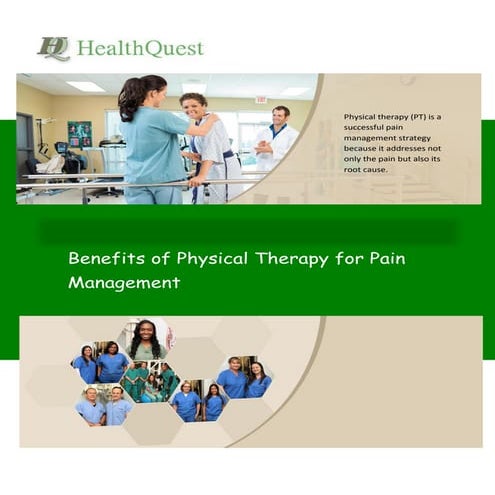 HQ HealthQuest

Physical therapy (PT) is a successful pain management strategy because it addresses not only the pain but also its root cause.

Benefits of Physical Therapy for Pain Management